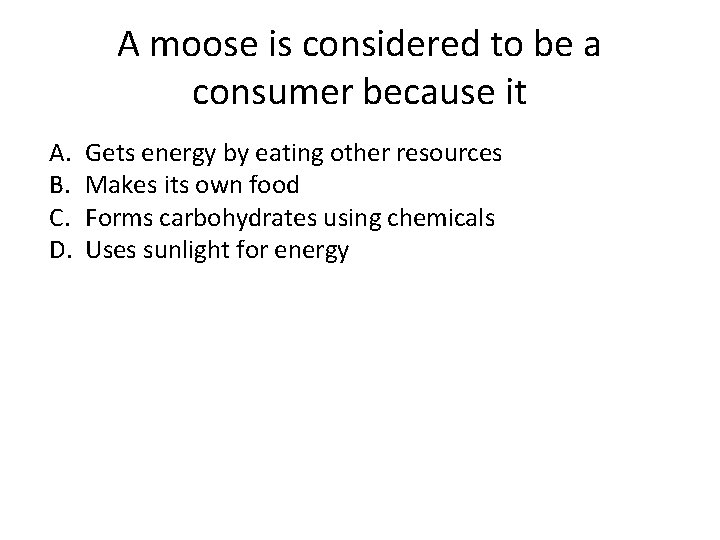 A moose is considered to be a consumer because it

A. Gets energy by eating other resources
B. Makes its own food
C. Forms carbohydrates using chemicals
D. Uses sunlight for energy